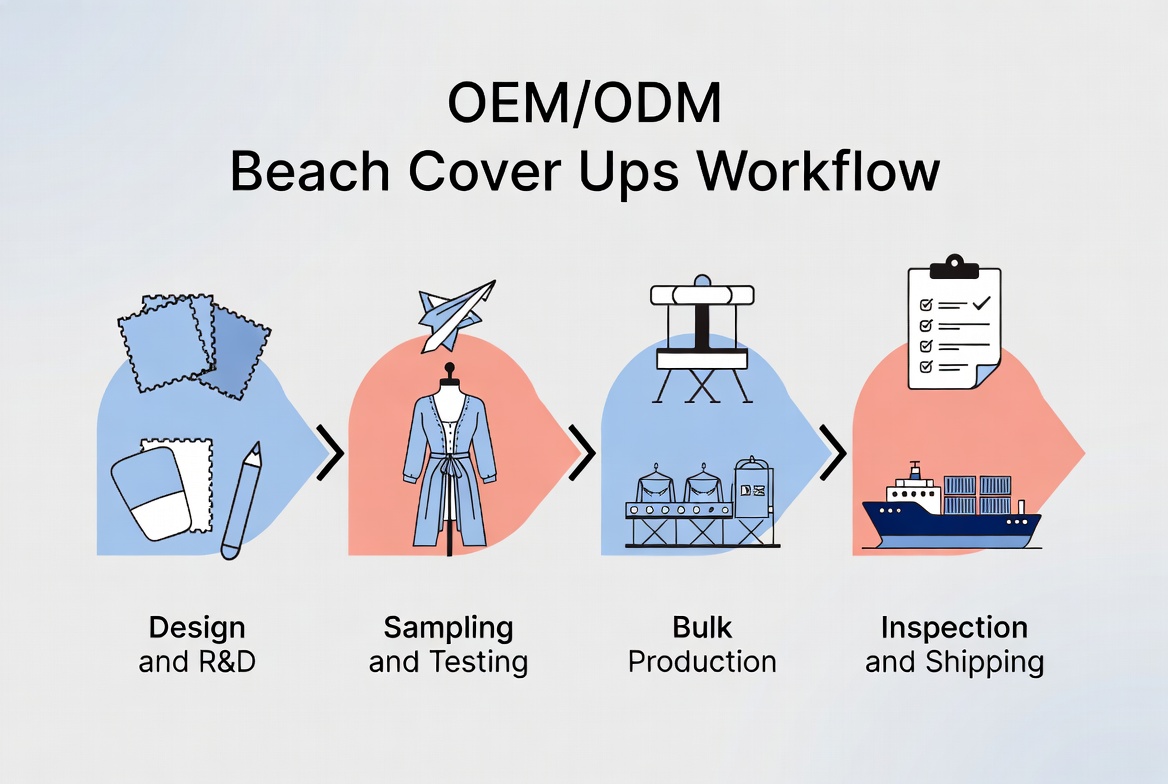 OEM/ODM
Beach Cover Ups Workflow

Design
and R&D

Sampling
and Testing

Bulk
Production

Inspection
and Shipping